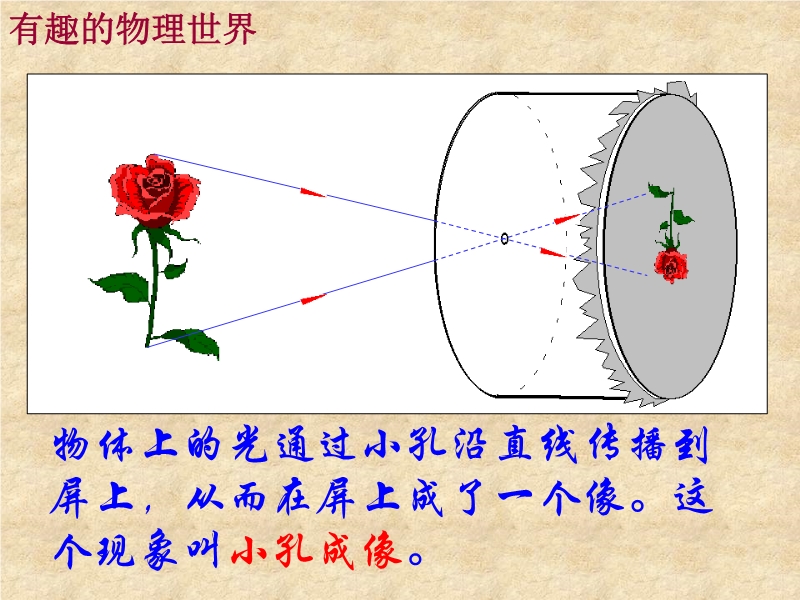 有趣的物理世界

物体上的光通过小孔沿直线传播到屏上，从而在屏上成了一个像。这个现象叫小孔成像。